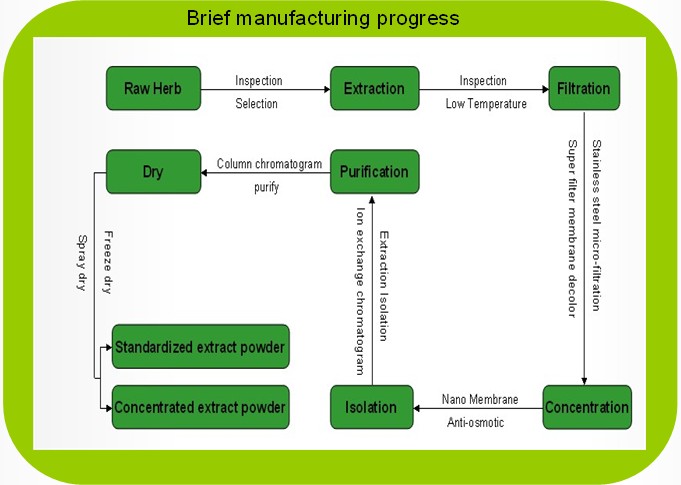 Brief manufacturing progress

Raw Herb

Inspection

Selection

Extraction

Inspection

Low Temperature

Filtration

Stainless steel micro-filtration

Super filter membrane decolor

Concentration

Nano Membrane

Anti-osmotic

Isolation

Extraction Isolation

Ion exchange chromatogram

Purification

Column chromatogram

purify

Dry

Freeze dry

Spray dry

Standardized extract powder

Concentrated extract powder